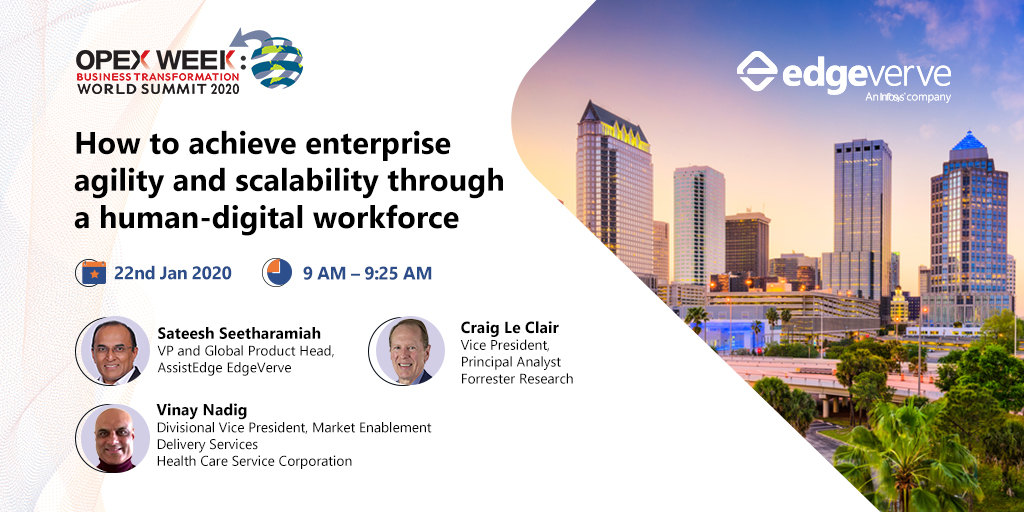 OPEX WEEK:
BUSINESS TRANSFORMATION
WORLD SUMMIT 2020

edgeverve
An Infosys company

How to achieve enterprise agility and scalability through a human-digital workforce

22nd Jan 2020

9 AM – 9:25 AM

Sateesh Seetharamiah
VP and Global Product Head, AssistEdge EdgeVerve

Craig Le Clair
Vice President, Principal Analyst
Forrester Research

Vinay Nadig
Divisional Vice President, Market Enablement Delivery Services
Health Care Service Corporation